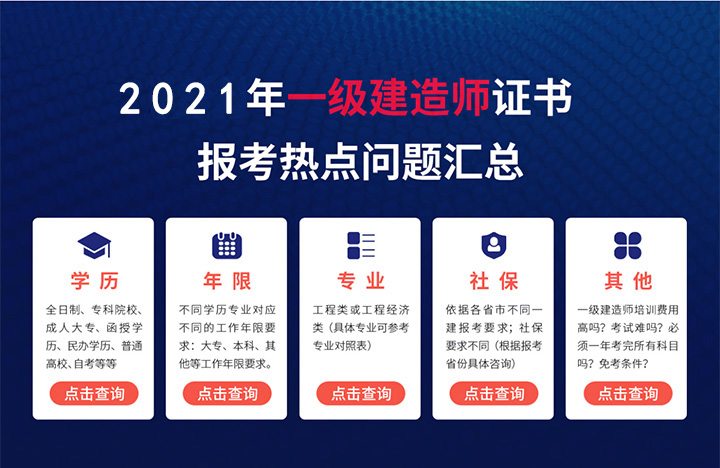 2021年一级建造师证书
报考热点问题汇总

学历
全日制、专科院校、成人大专、函授学历、民办学历、普通高校、自考等等
点击查询

年限
不同学历专业对应不同的工作年限要求：大专、本科、其他等工作年限要求。
点击查询

专业
工程类或工程经济类（具体专业可参考专业对照表）
点击查询

社保
依据各省市不同一建报考要求；社保要求不同（根据报考省份具体咨询）
点击查询

其他
一级建造师培训费用高吗？考试难吗？必须一年考完所有科目吗？免考条件？
点击查询